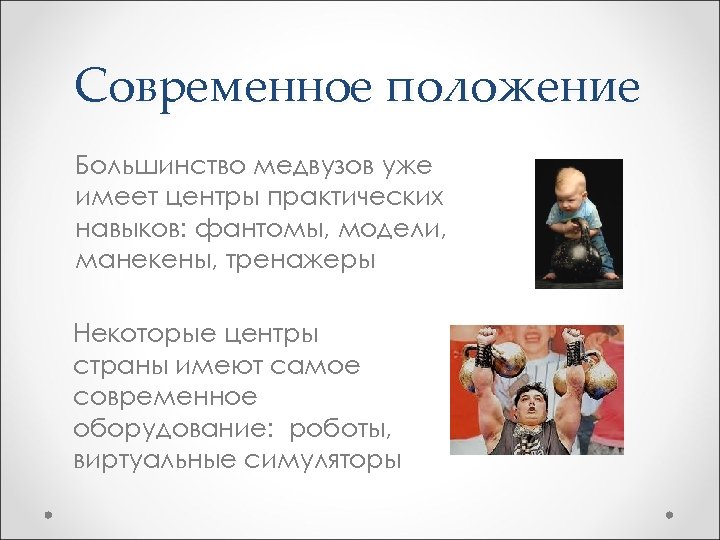 Современное положение

Большинство медвузов уже имеет центры практических навыков: фантомы, модели, манекены, тренажеры

Некоторые центры страны имеют самое современное оборудование: роботы, виртуальные симуляторы